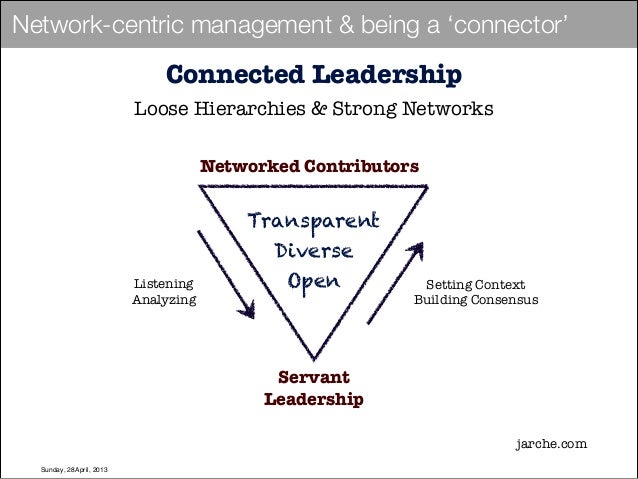 Network-centric management & being a ‘connector’

Connected Leadership

Loose Hierarchies & Strong Networks

Networked Contributors

Transparent
Diverse
Open

Listening
Analyzing

Setting Context
Building Consensus

Servant
Leadership

jarche.com

Sunday, 28 April, 2013